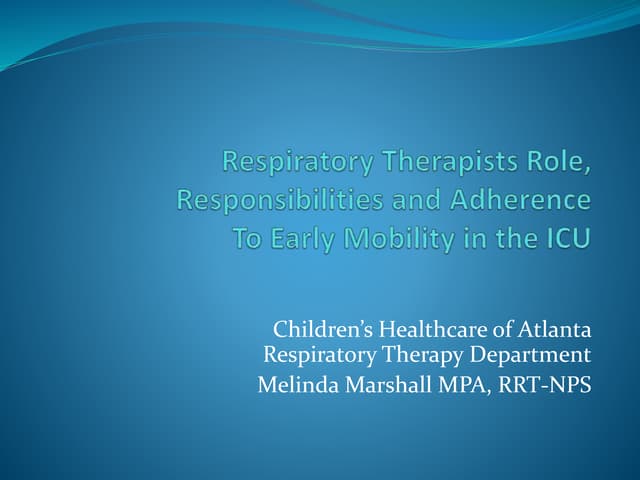 Respiratory Therapists Role, Responsibilities and Adherence To Early Mobility in the ICU

Children's Healthcare of Atlanta
Respiratory Therapy Department
Melinda Marshall MPA, RRT-NPS